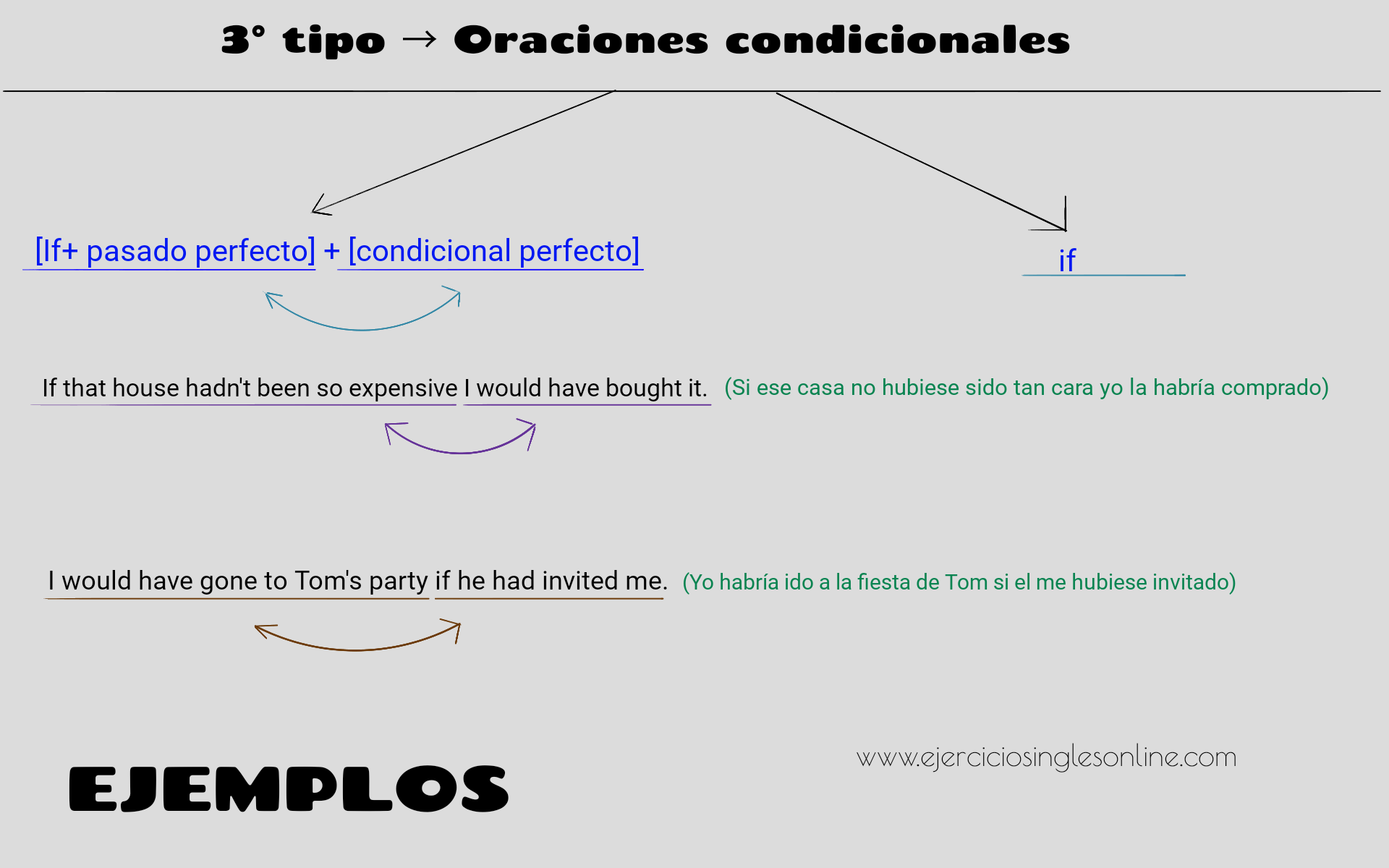 3° tipo → Oraciones condicionales

[If+ pasado perfecto] + [condicional perfecto]

if

If that house hadn't been so expensive I would have bought it. (Si ese casa no hubiese sido tan cara yo la habría comprado)

I would have gone to Tom's party if he had invited me. (Yo habría ido a la fiesta de Tom si el me hubiese invitado)

EJEMPLOS

www.ejerciciosinglesonline.com